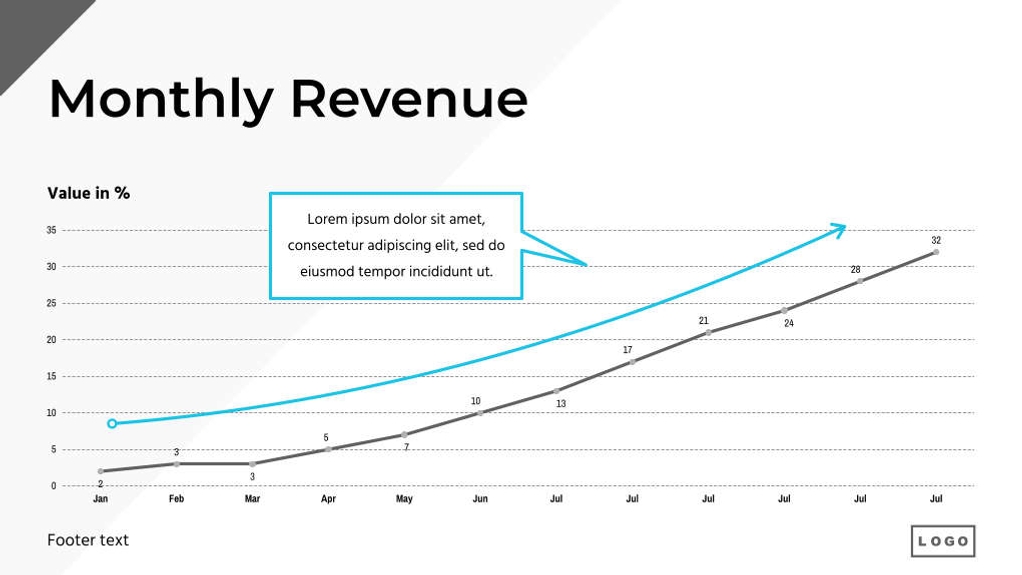 Monthly Revenue

Value in %

Lorem ipsum dolor sit amet, consectetur adipiscing elit, sed do eiusmod tempor incididunt ut.

35
30
25
20
15
10
5
0

2
3
3
5
7
10
13
17
21
24
28
32

Jan Feb Mar Apr May Jun Jul Jul Jul Jul Jul Jul

Footer text

LOGO